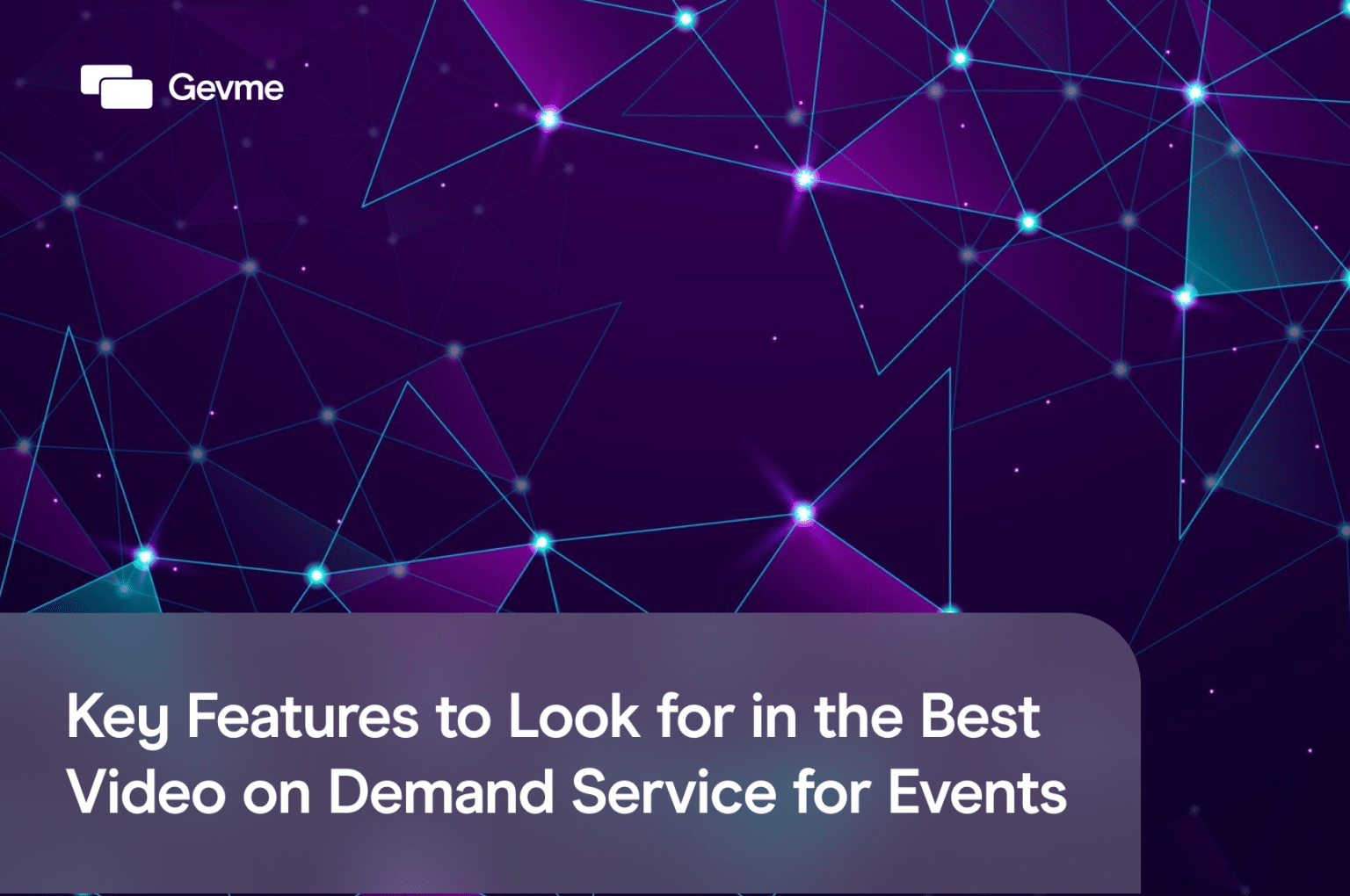 Gevme

Key Features to Look for in the Best Video on Demand Service for Events